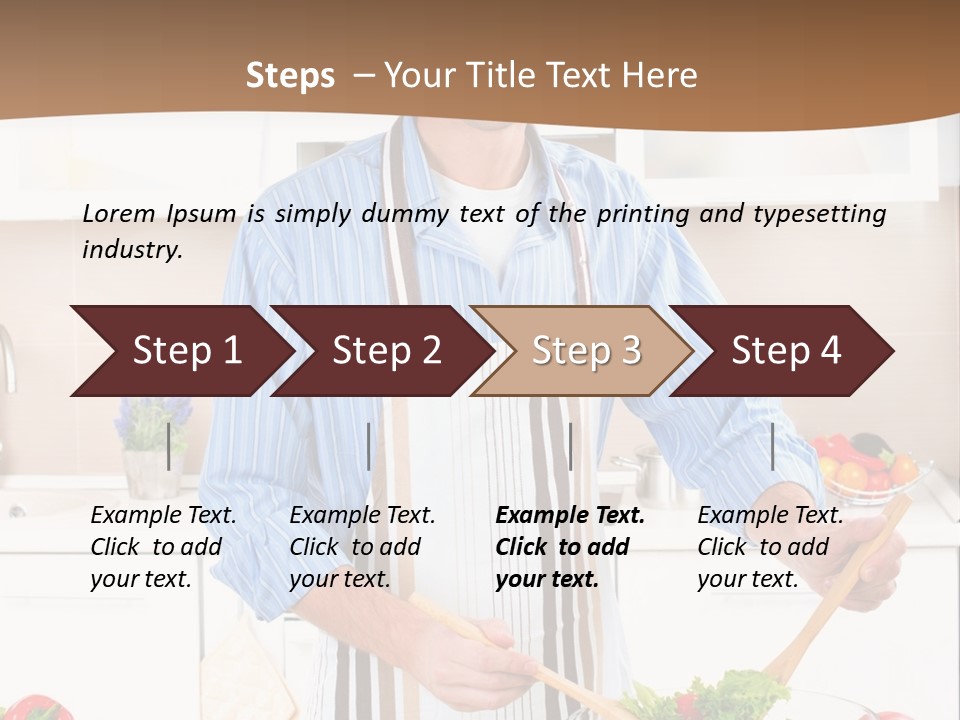 Steps – Your Title Text Here

Lorem Ipsum is simply dummy text of the printing and typesetting industry.

Step 1

Step 2

Step 3

Step 4

Example Text. Click to add your text.

Example Text. Click to add your text.

Example Text. Click to add your text.

Example Text. Click to add your text.